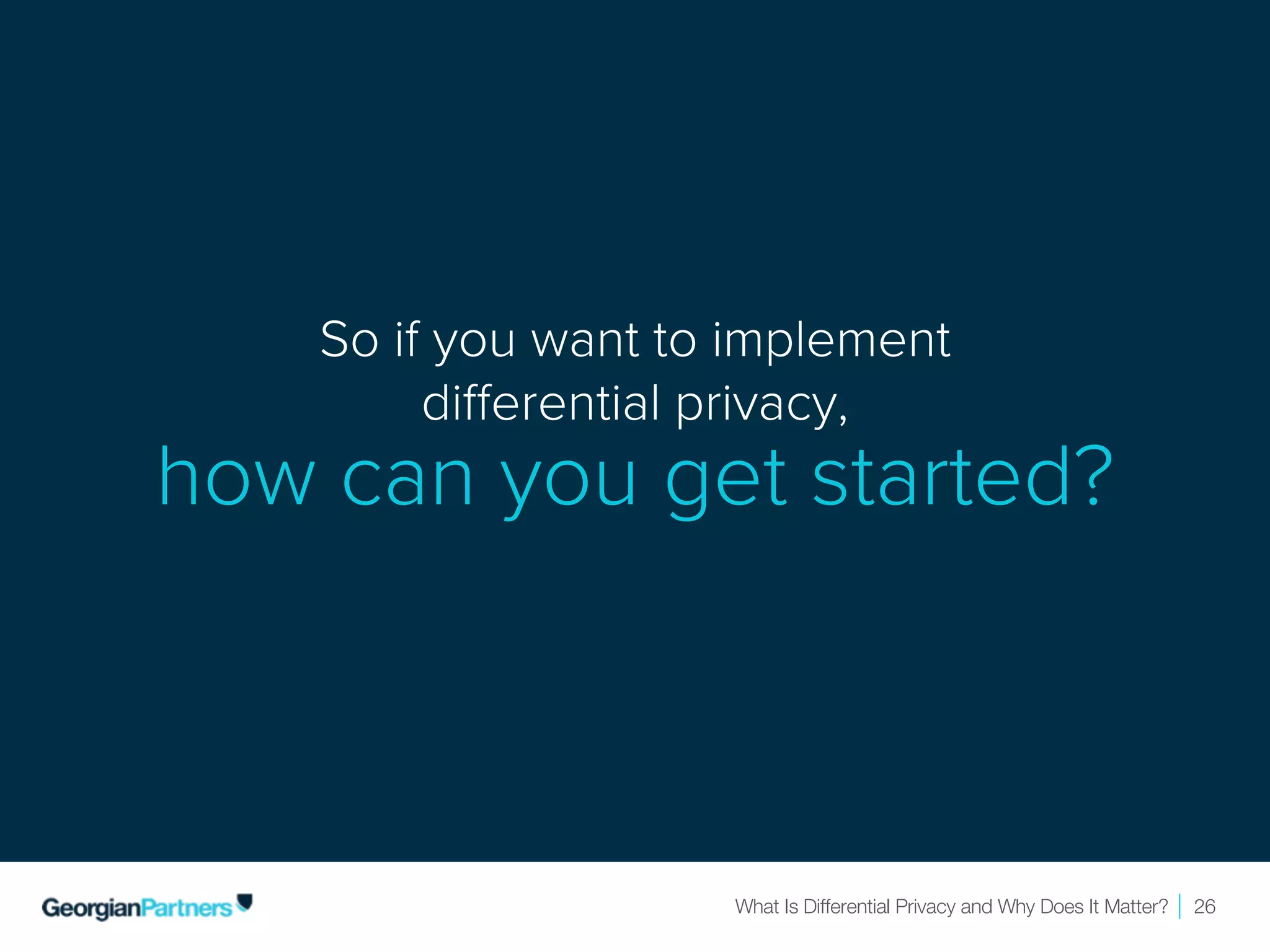 So if you want to implement differential privacy,
how can you get started?

GeorgianPartners

What Is Differential Privacy and Why Does It Matter? | 26